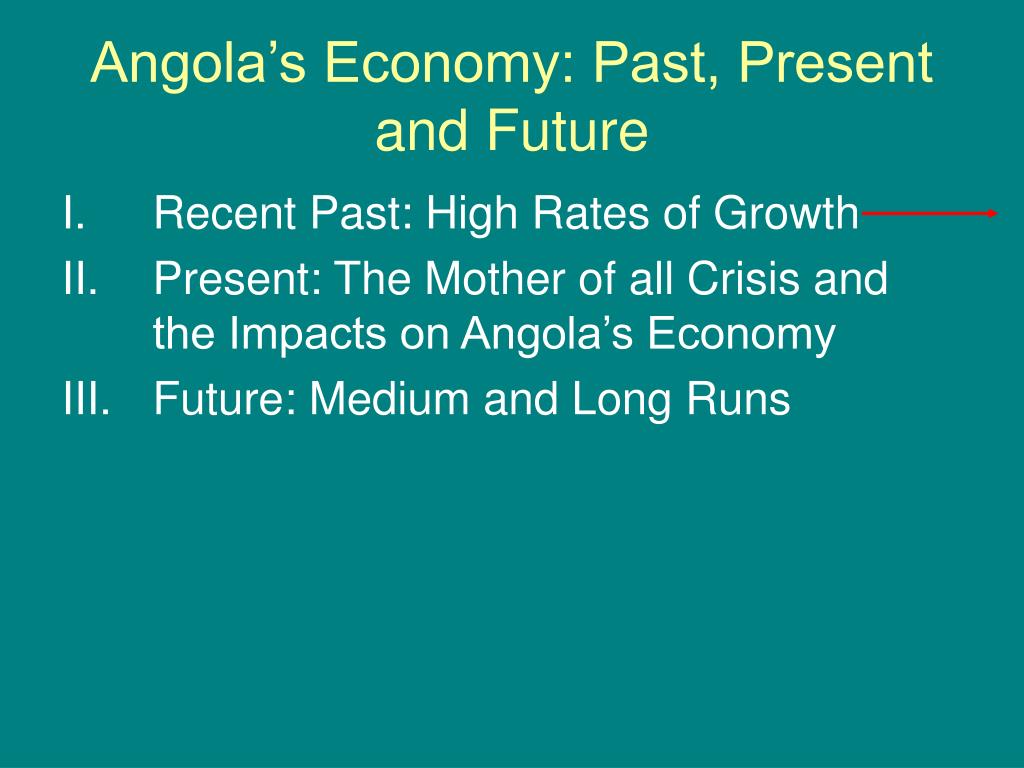 Angola’s Economy: Past, Present and Future

I. Recent Past: High Rates of Growth

II. Present: The Mother of all Crisis and the Impacts on Angola’s Economy

III. Future: Medium and Long Runs